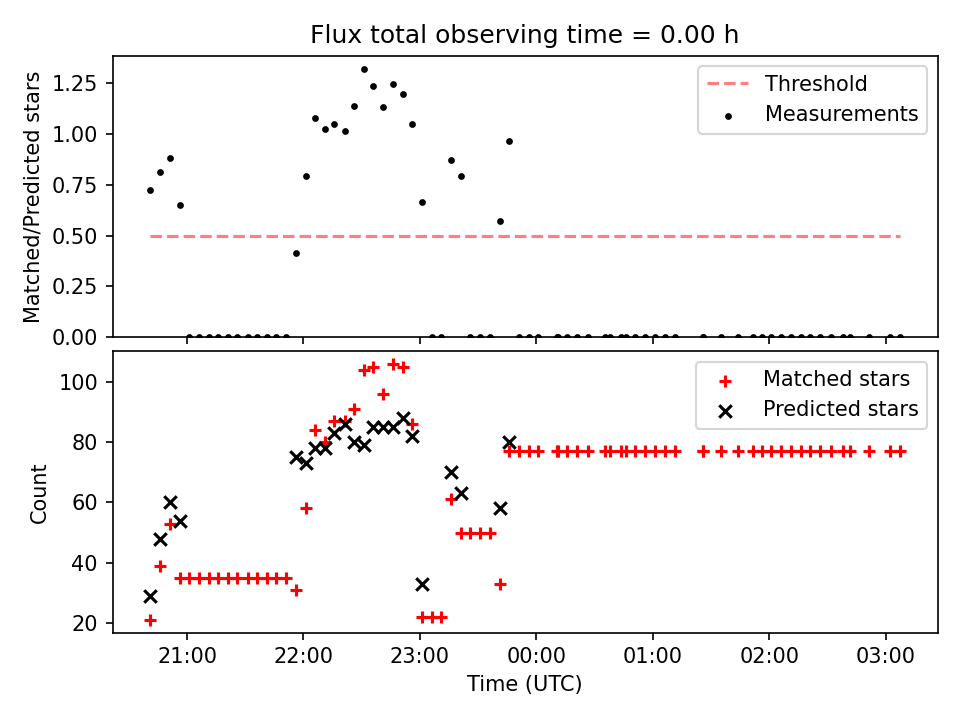 Flux total observing time = 0.00 h

Matched/Predicted stars

1.25
1.00
0.75
0.50
0.25
0.00

Threshold
Measurements

Count

100
80
60
40
20

Matched stars
Predicted stars

21:00
22:00
23:00
00:00
01:00
02:00
03:00

Time (UTC)